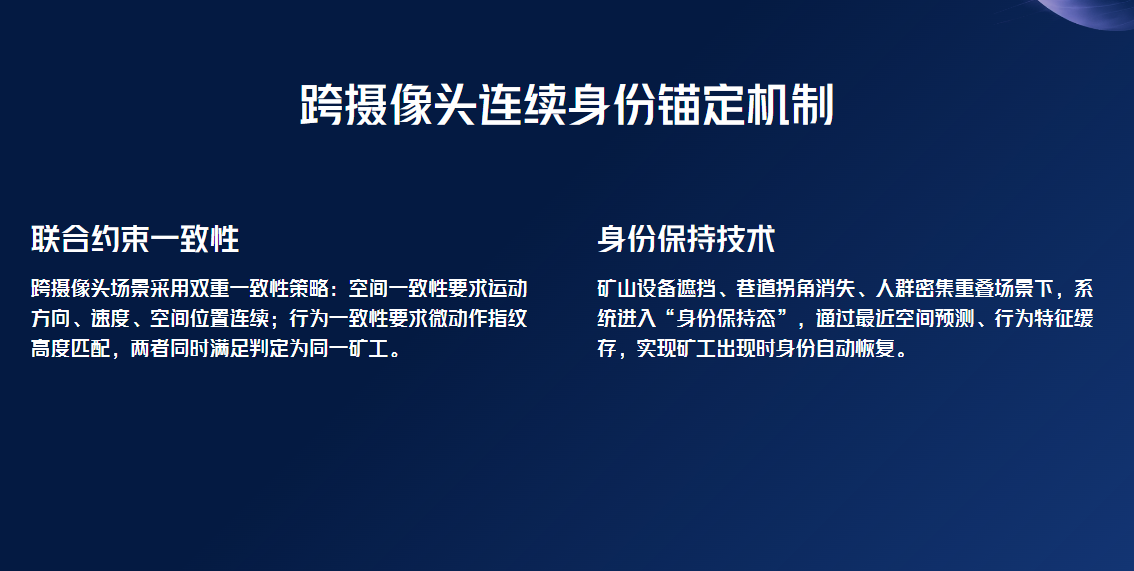 跨摄像头连续身份锚定机制

联合约束一致性

跨摄像头场景采用双重一致性策略：空间一致性要求运动方向、速度、空间位置连续；行为一致性要求微动作指纹高度匹配，两者同时满足判定为同一矿工。

身份保持技术

矿山设备遮挡、巷道拐角消失、人群密集重叠场景下，系统进入“身份保持态”，通过最近空间预测、行为特征缓存，实现矿工出现时身份自动恢复。